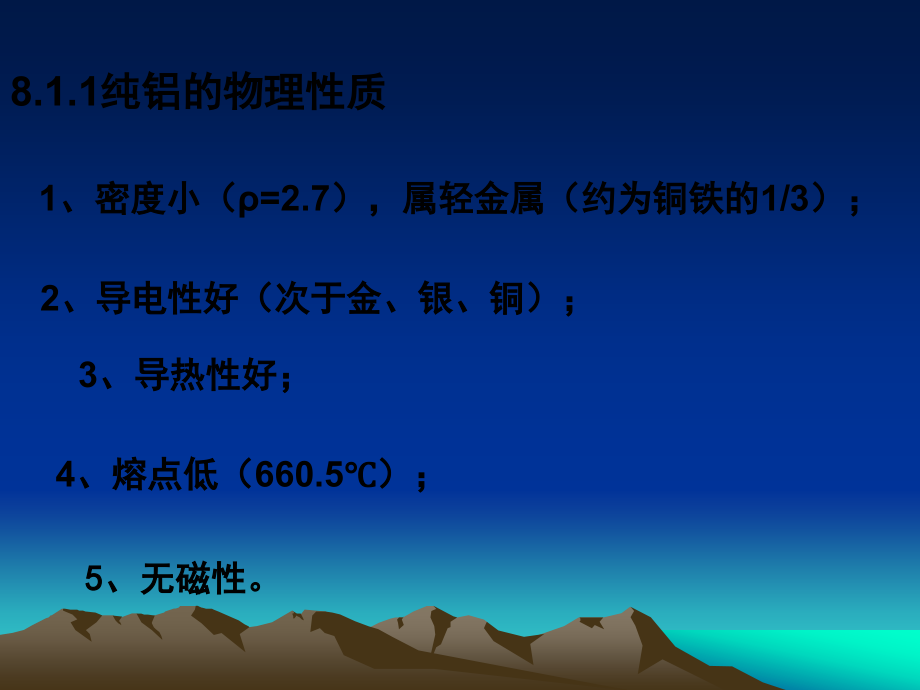 8.1.1纯铝的物理性质

1、密度小（ρ=2.7），属轻金属（约为铜铁的1/3）；

2、导电性好（次于金、银、铜）；

3、导热性好；

4、熔点低（660.5℃）；

5、无磁性。